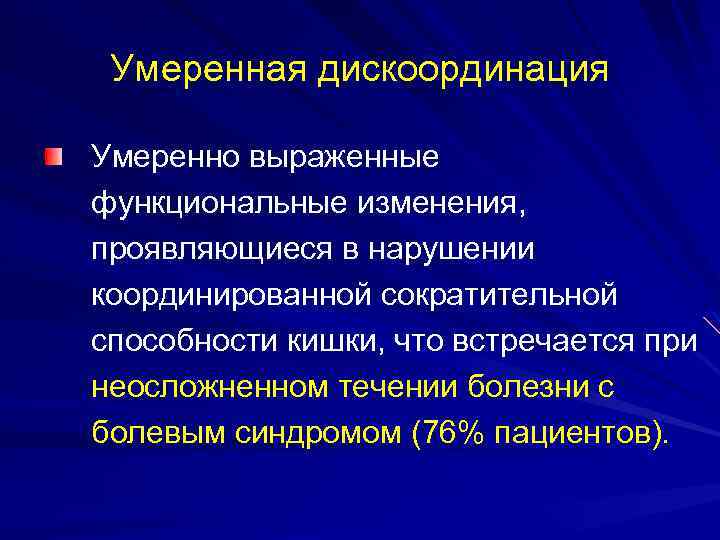 Умеренная дискоординация

Умеренно выраженные функциональные изменения, проявляющиеся в нарушении координированной сократительной способности кишки, что встречается при неосложненном течении болезни с болевым синдромом (76% пациентов).